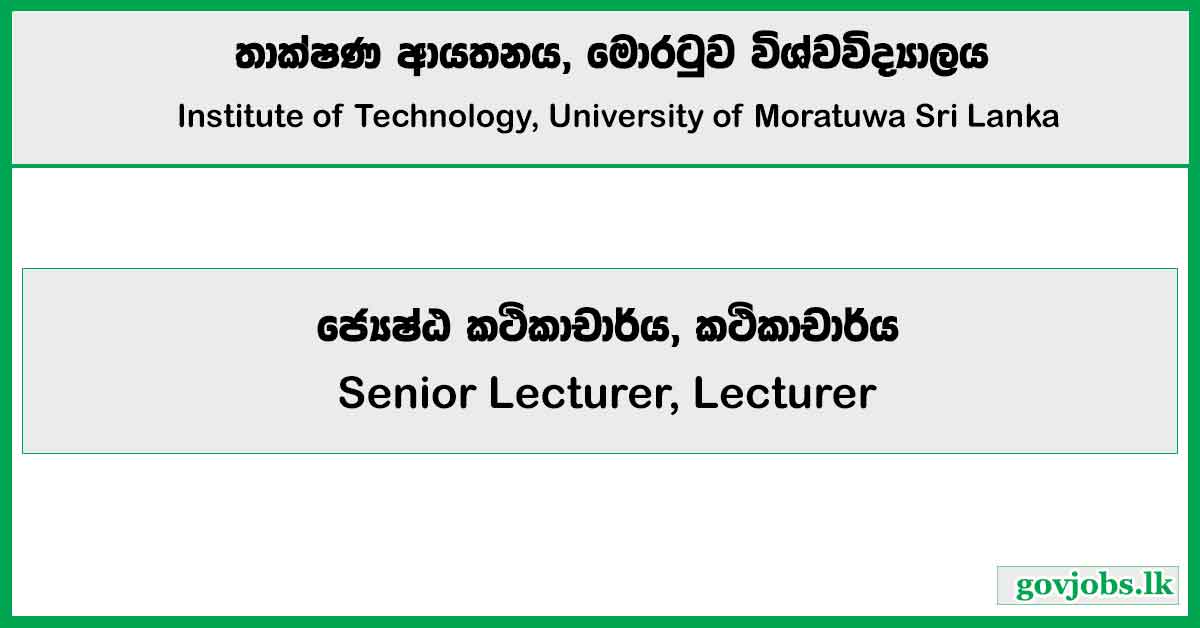 තාක්ෂණ ආයතනය, මොරටුව විශ්වවිද්‍යාලය
Institute of Technology, University of Moratuwa Sri Lanka

ජ්‍යෙෂ්ඨ කථිකාචාර්ය, කථිකාචාර්ය
Senior Lecturer, Lecturer

govjobs.lk